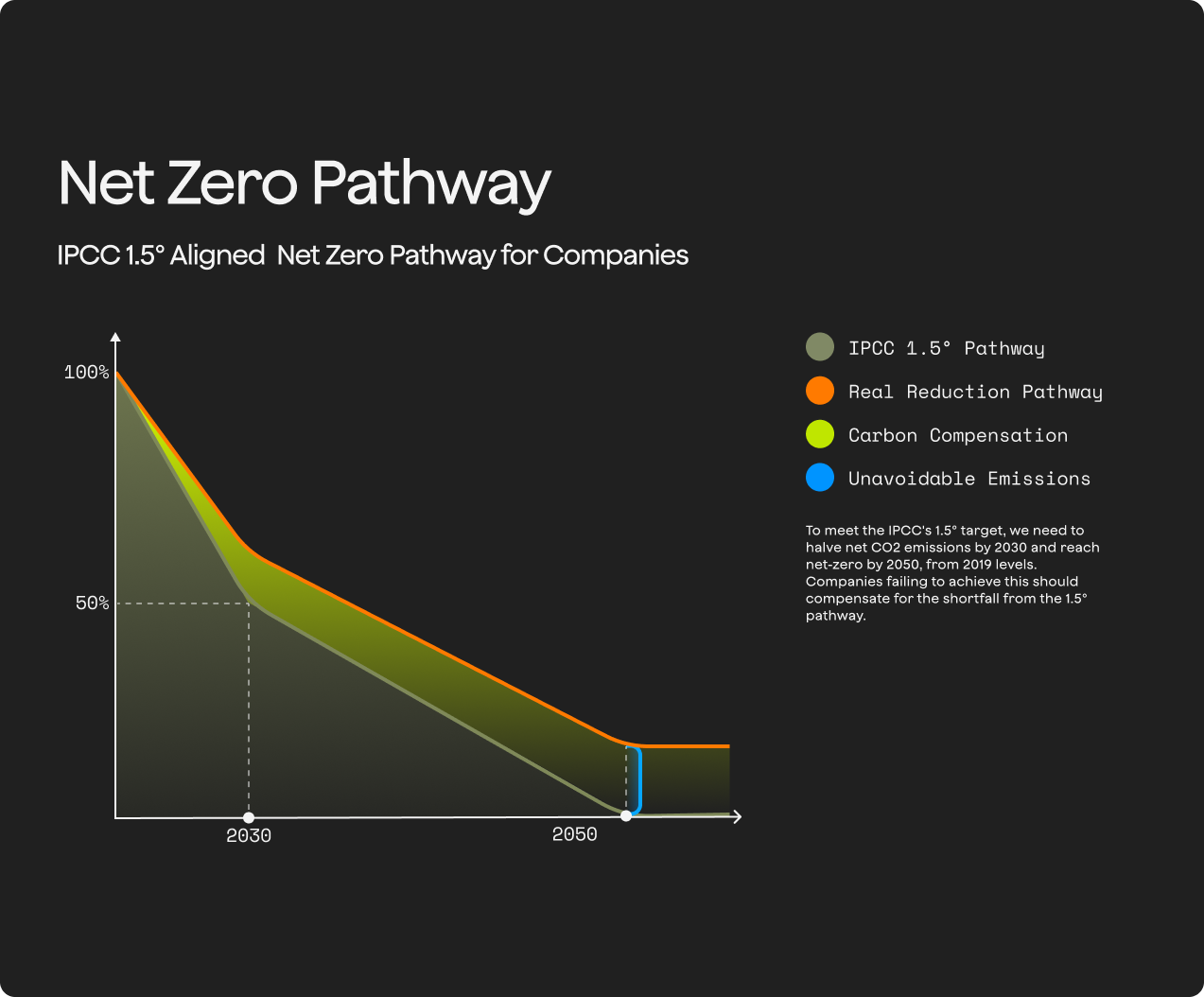 Net Zero Pathway

IPCC 1.5° Aligned Net Zero Pathway for Companies

100%

50%

2030

2050

IPCC 1.5° Pathway

Real Reduction Pathway

Carbon Compensation

Unavoidable Emissions

To meet the IPCC's 1.5° target, we need to halve net CO2 emissions by 2030 and reach net-zero by 2050, from 2019 levels. Companies failing to achieve this should compensate for the shortfall from the 1.5° pathway.